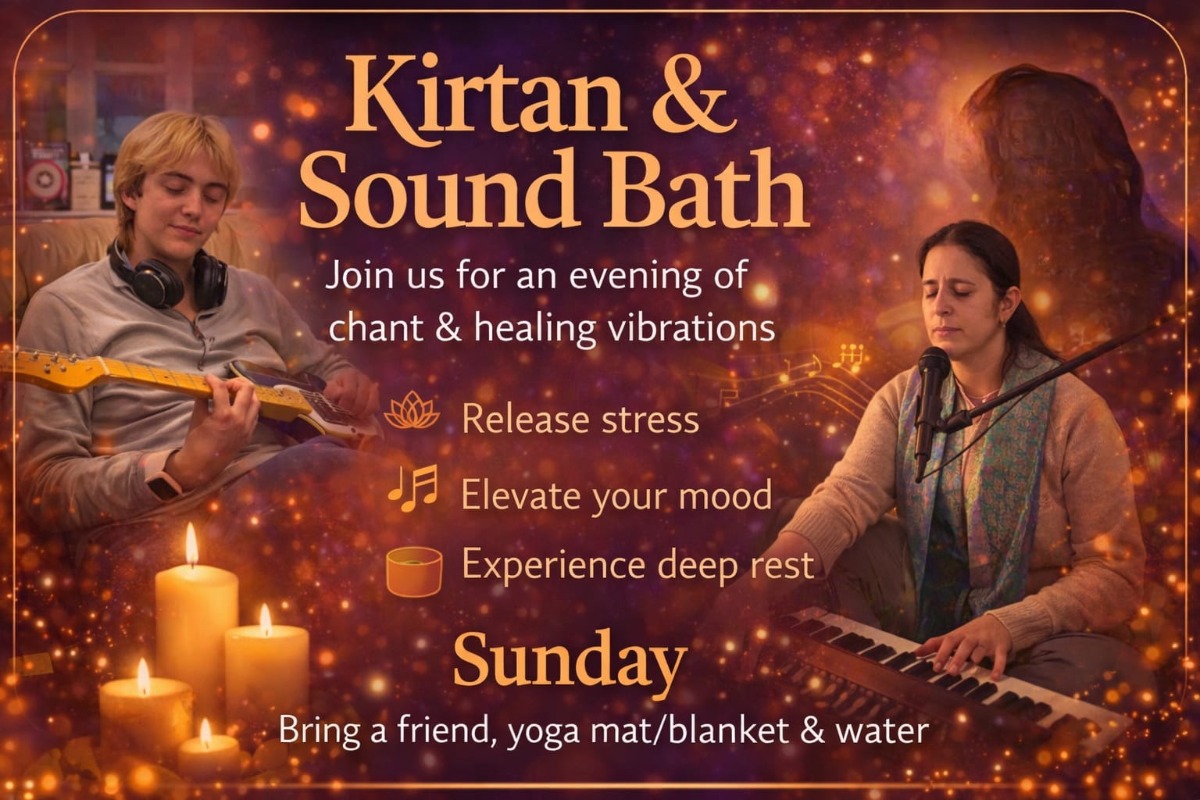 Kirtan & Sound Bath

Join us for an evening of chant & healing vibrations

Release stress

Elevate your mood

Experience deep rest

Sunday

Bring a friend, yoga mat/blanket & water